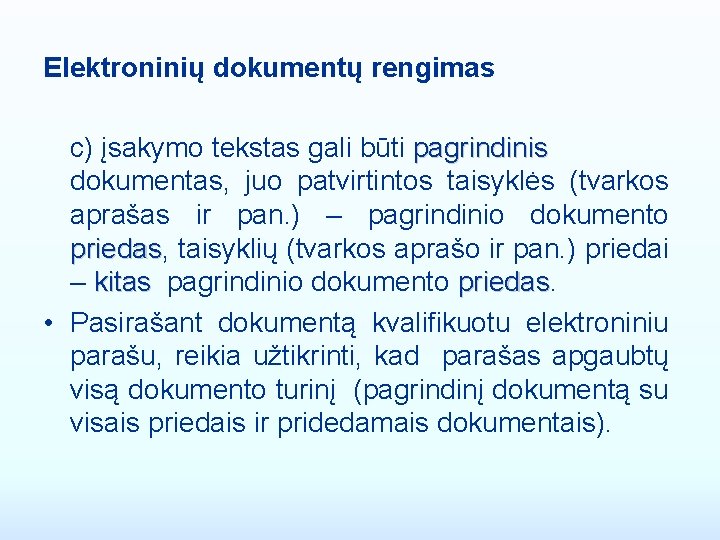 Elektroninių dokumentų rengimas

c) įsakymo tekstas gali būti pagrindinis dokumentas, juo patvirtintos taisyklės (tvarkos aprašas ir pan.) – pagrindinio dokumento priedas, taisyklių (tvarkos aprašo ir pan.) priedai – kitas pagrindinio dokumento priedas.

• Pasirašant dokumentą kvalifikuotu elektroniniu parašu, reikia užtikrinti, kad parašas apgaubtų visą dokumento turinį (pagrindinį dokumentą su visais priedais ir pridedamais dokumentais).